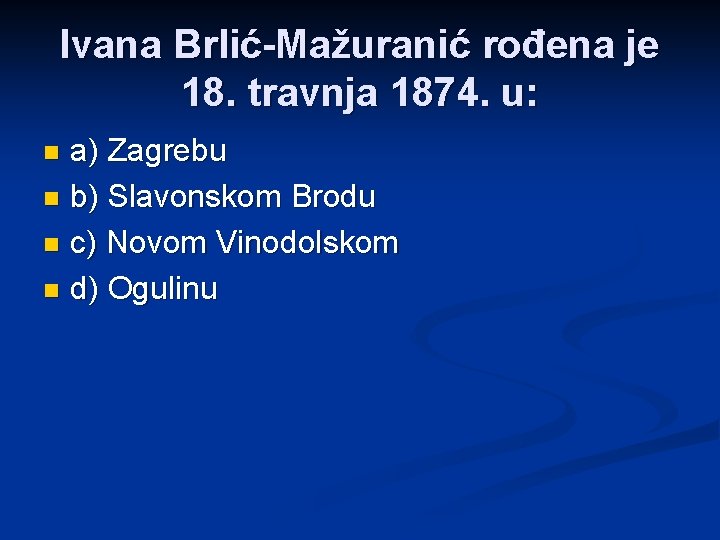 Ivana Brlić-Mažuranić rođena je 18. travnja 1874. u:

a) Zagrebu
b) Slavonskom Brodu
c) Novom Vinodolskom
d) Ogulinu